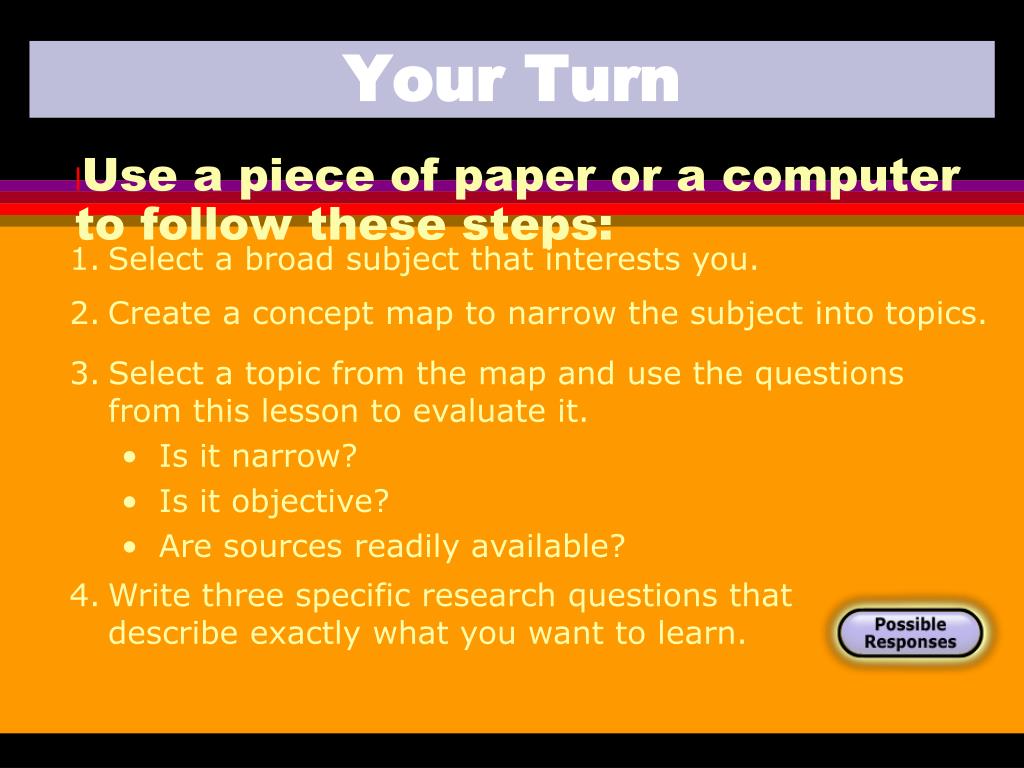 Your Turn

Use a piece of paper or a computer to follow these steps:

1. Select a broad subject that interests you.
2. Create a concept map to narrow the subject into topics.
3. Select a topic from the map and use the questions from this lesson to evaluate it.
• Is it narrow?
• Is it objective?
• Are sources readily available?
4. Write three specific research questions that describe exactly what you want to learn.

Possible Responses